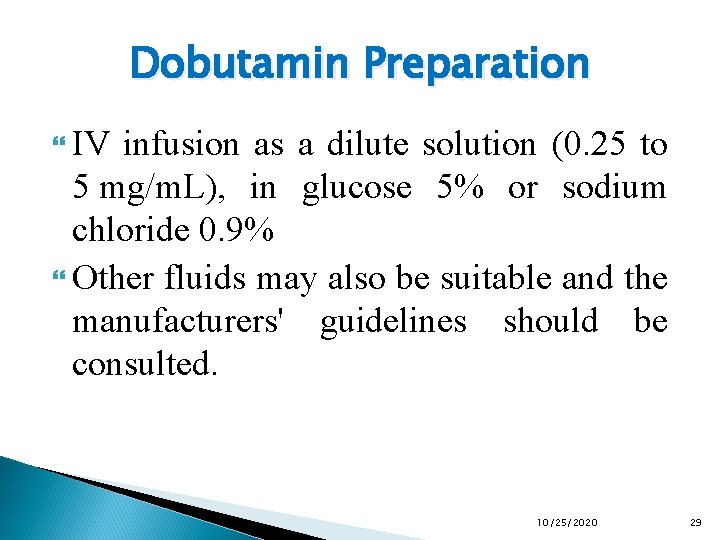 Dobutamin Preparation

IV infusion as a dilute solution (0.25 to 5 mg/mL), in glucose 5% or sodium chloride 0.9%

Other fluids may also be suitable and the manufacturers' guidelines should be consulted.

10/25/2020

29